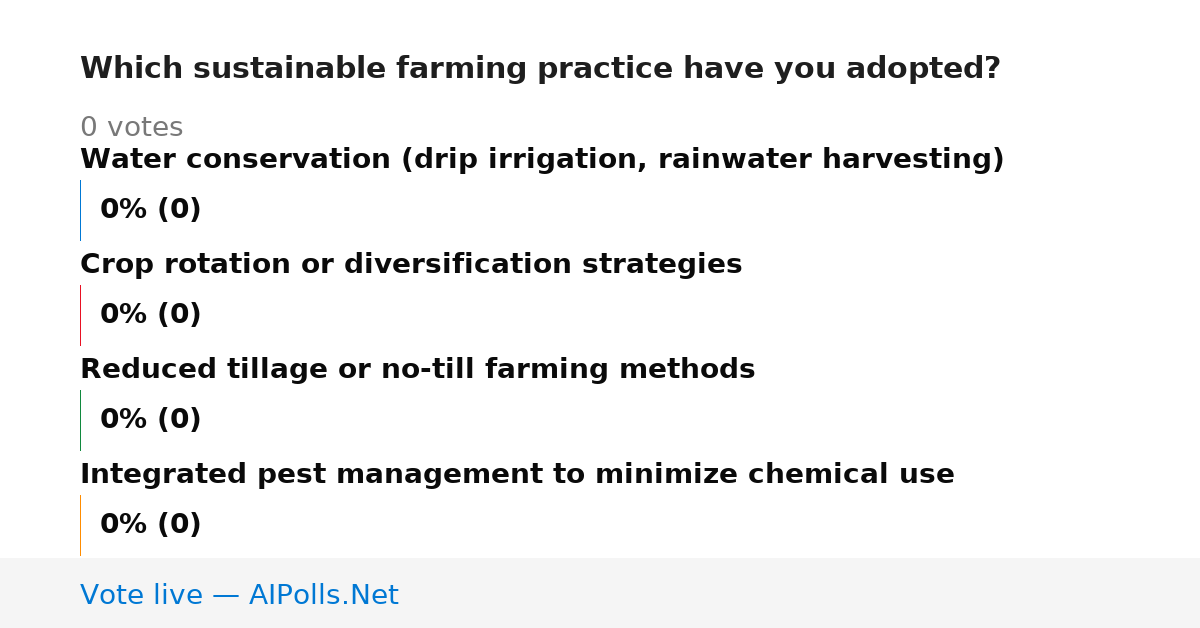 Which sustainable farming practice have you adopted?

0 votes

Water conservation (drip irrigation, rainwater harvesting)

0% (0)

Crop rotation or diversification strategies

0% (0)

Reduced tillage or no-till farming methods

0% (0)

Integrated pest management to minimize chemical use

0% (0)

Vote live — AIPolls.Net